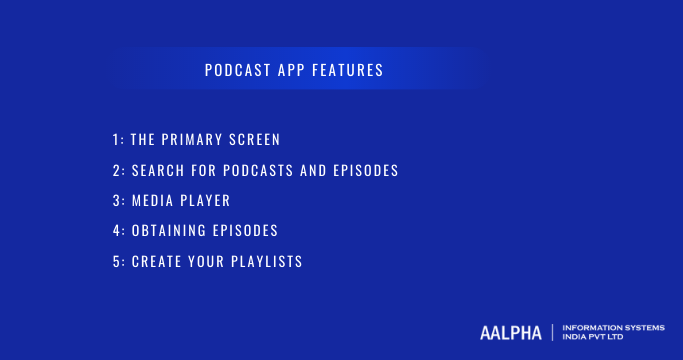 PODCAST APP FEATURES

1: THE PRIMARY SCREEN

2: SEARCH FOR PODCASTS AND EPISODES

3: MEDIA PLAYER

4: OBTAINING EPISODES

5: CREATE YOUR PLAYLISTS

AALPHA | INFORMATION SYSTEMS INDIA PVT LTD